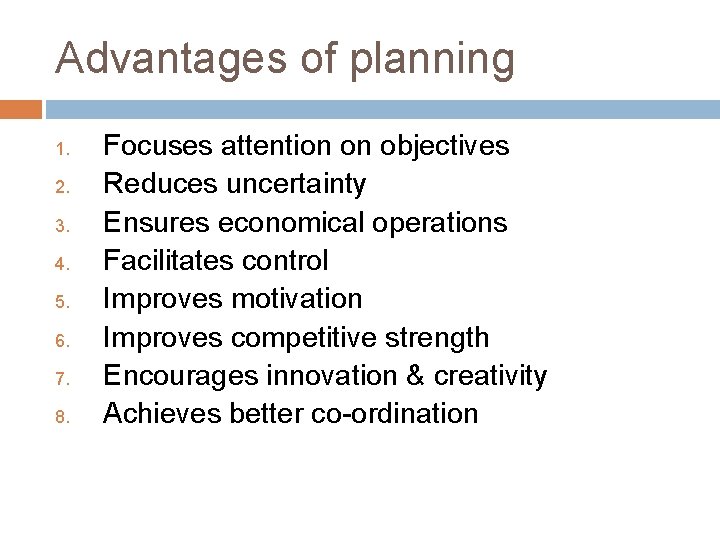 Advantages of planning

1. Focuses attention on objectives
2. Reduces uncertainty
3. Ensures economical operations
4. Facilitates control
5. Improves motivation
6. Improves competitive strength
7. Encourages innovation & creativity
8. Achieves better co-ordination